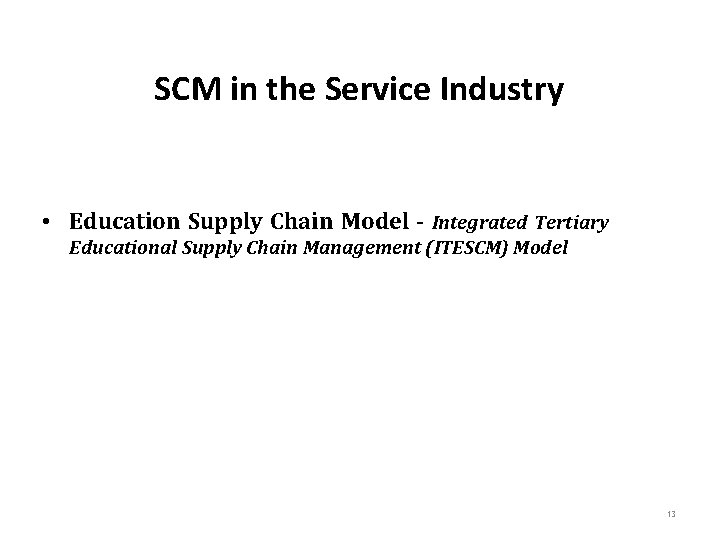 SCM in the Service Industry

• Education Supply Chain Model - Integrated Tertiary Educational Supply Chain Management (ITESCM) Model

13